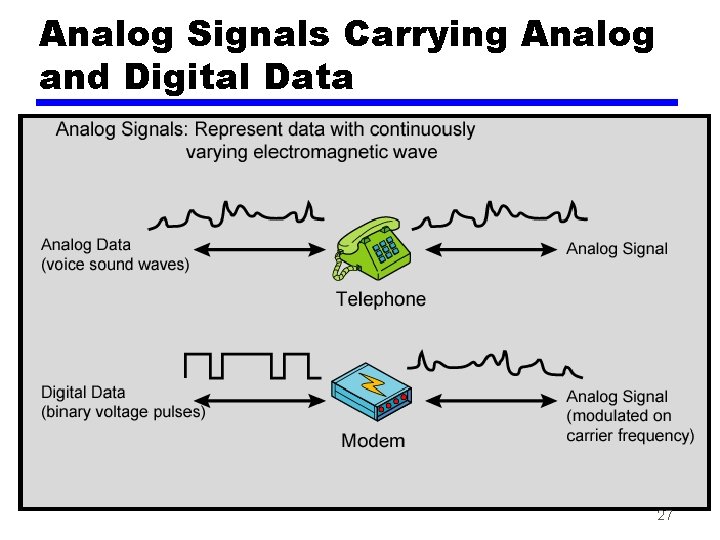 Analog Signals Carrying Analog and Digital Data

Analog Signals: Represent data with continuously varying electromagnetic wave

Analog Data (voice sound waves)

Telephone

Analog Signal

Digital Data (binary voltage pulses)

Modem

Analog Signal (modulated on carrier frequency)

27